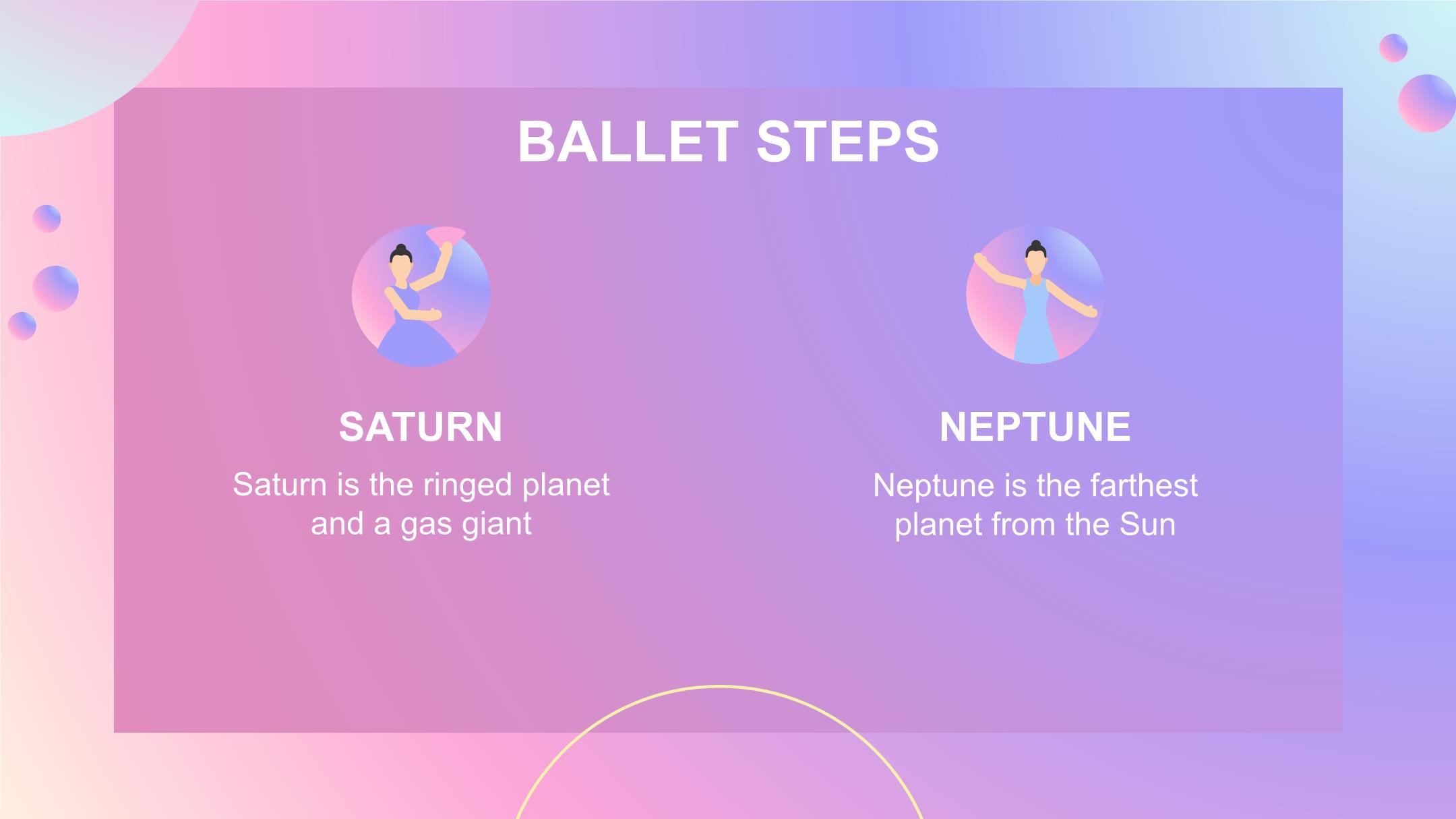 BALLET STEPS

SATURN

Saturn is the ringed planet and a gas giant

NEPTUNE

Neptune is the farthest planet from the Sun